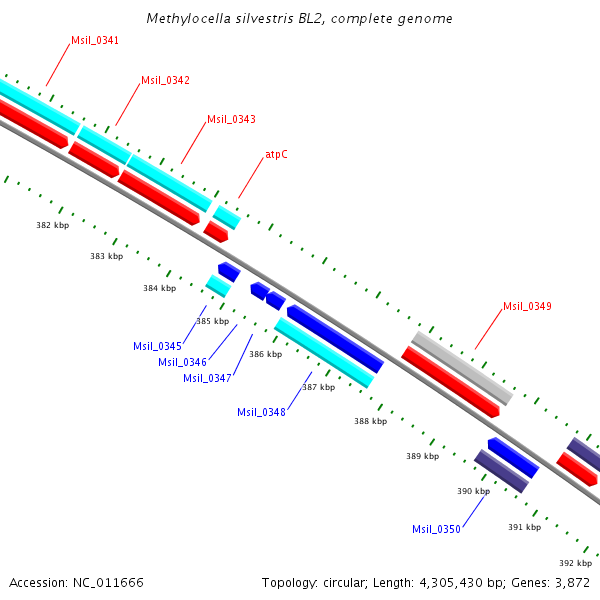 Methylocella silvestris BL2, complete genome

Msil_0341

Msil_0342

Msil_0343

atpC

382 kbp

383 kbp

384 kbp

385 kbp

Msil_0345

Msil_0346

Msil_0347

386 kbp

387 kbp

Msil_0348

388 kbp

Msil_0349

389 kbp

390 kbp

Msil_0350

391 kbp

392 kbp

Accession: NC_011666

Topology: circular; Length: 4,305,430 bp; Genes: 3,872